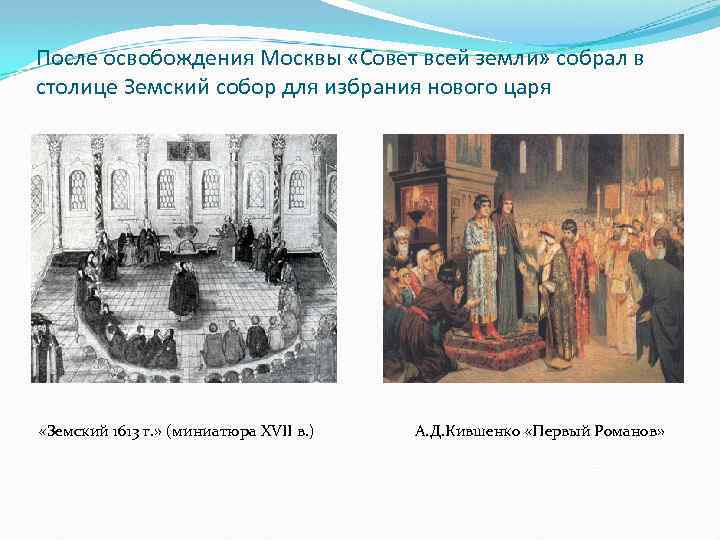 После освобождения Москвы «Совет всей земли» собрал в столице Земский собор для избрания нового царя

«Земский 1613 г.» (миниатюра XVII в.)

А.Д.Кившенко «Первый Романов»